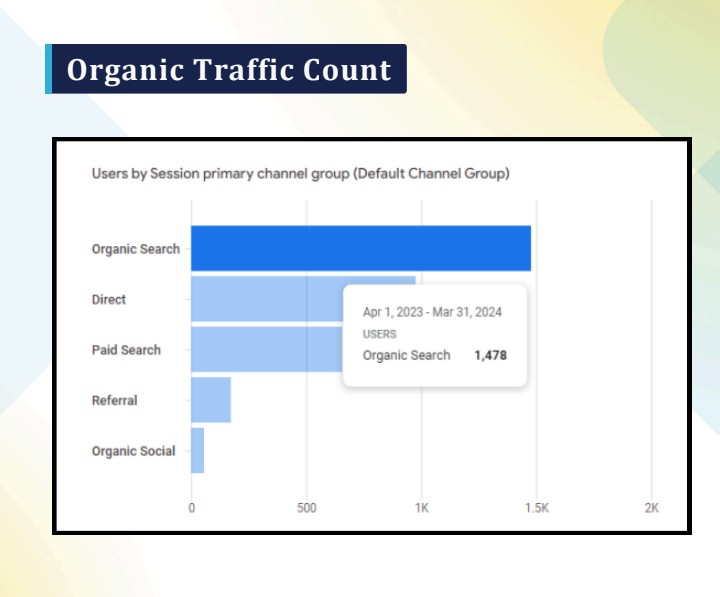 Organic Traffic Count

Users by Session primary channel group (Default Channel Group)

Organic Search
Direct
Paid Search
Referral
Organic Social

Apr 1, 2023 - Mar 31, 2024
USERS
Organic Search 1,478

0
500
1K
1.5K
2K